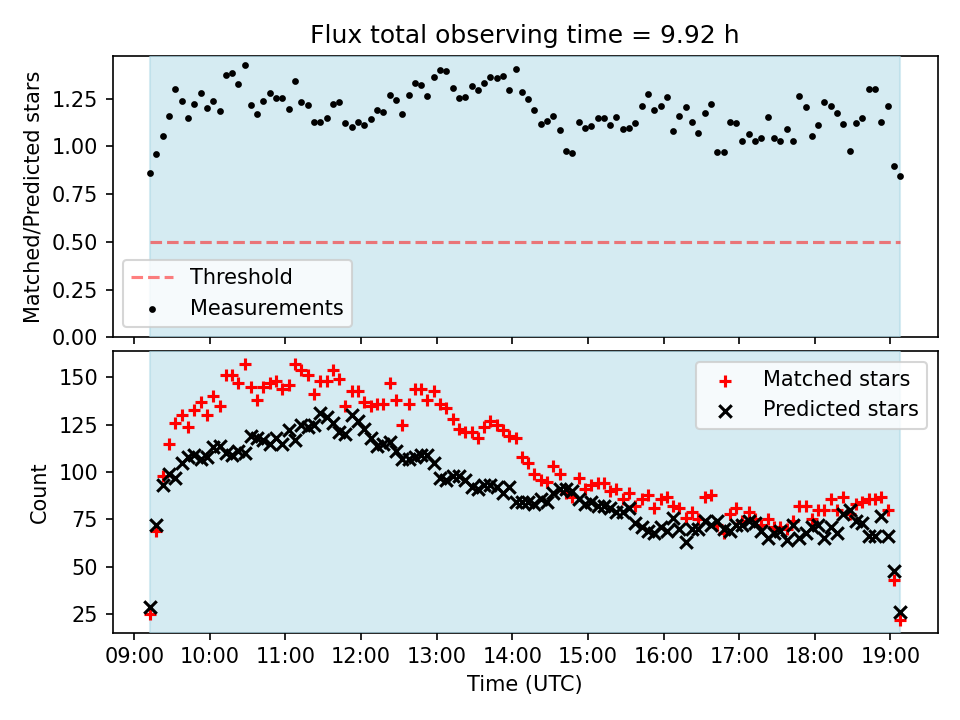 Flux total observing time = 9.92 h

Matched/Predicted stars

1.25
1.00
0.75
0.50
0.25
0.00

Threshold
Measurements

Count

150
125
100
75
50
25

Matched stars
Predicted stars

09:00 10:00 11:00 12:00 13:00 14:00 15:00 16:00 17:00 18:00 19:00

Time (UTC)